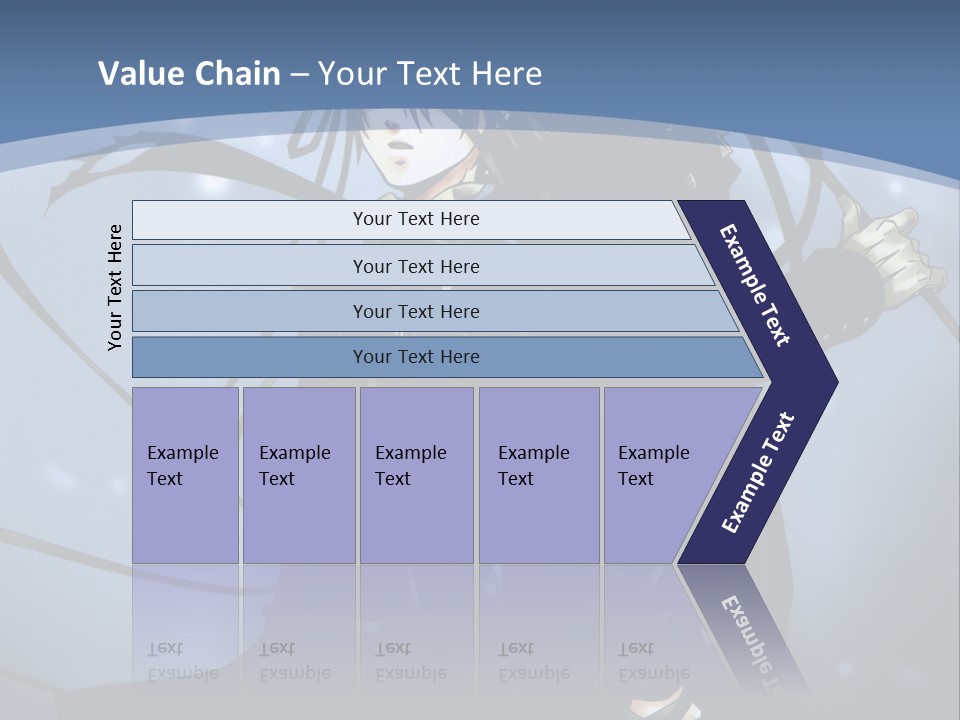 Value Chain – Your Text Here

Your Text Here

Your Text Here

Your Text Here

Your Text Here

Your Text Here

Example Text

Example Text

Example Text

Example Text

Example Text

Example Text

Example Text